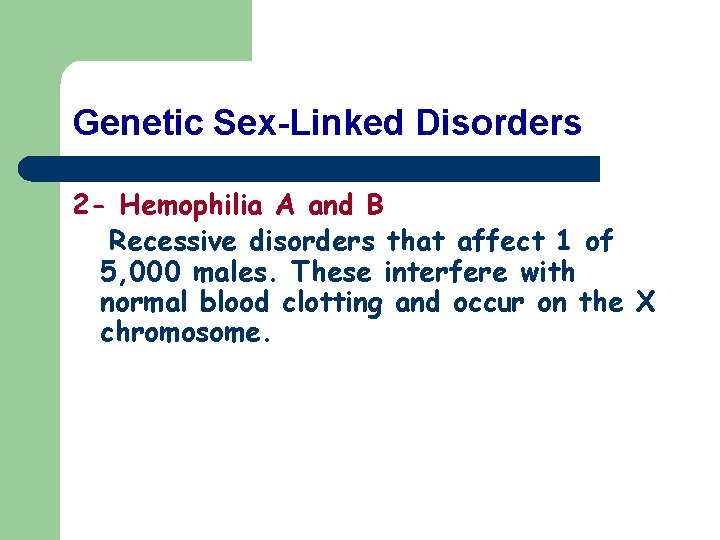 Genetic Sex-Linked Disorders

2- Hemophilia A and B

Recessive disorders that affect 1 of 5,000 males. These interfere with normal blood clotting and occur on the X chromosome.